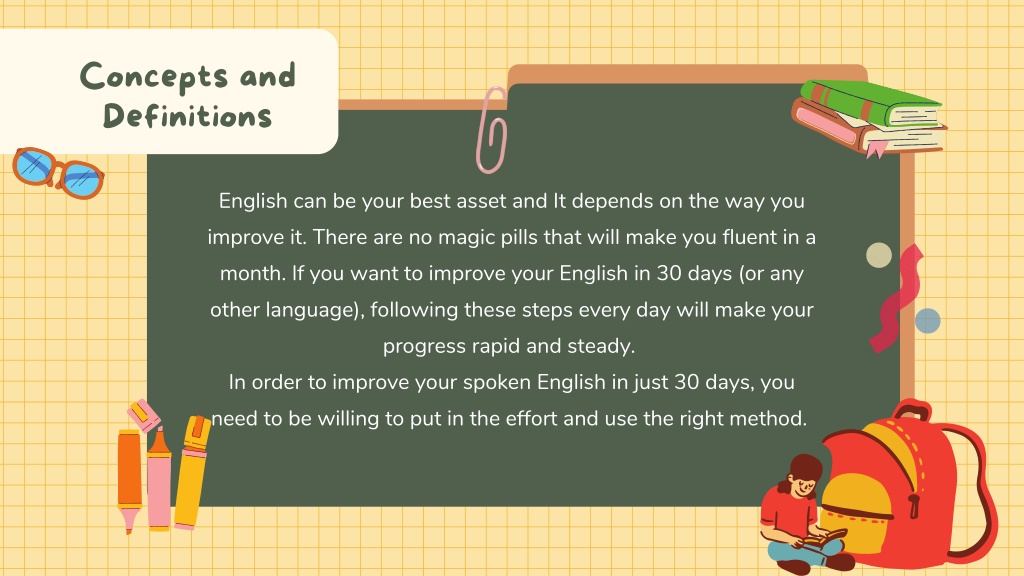 Concepts and Definitions

English can be your best asset and It depends on the way you improve it. There are no magic pills that will make you fluent in a month. If you want to improve your English in 30 days (or any other language), following these steps every day will make your progress rapid and steady.
In order to improve your spoken English in just 30 days, you need to be willing to put in the effort and use the right method.